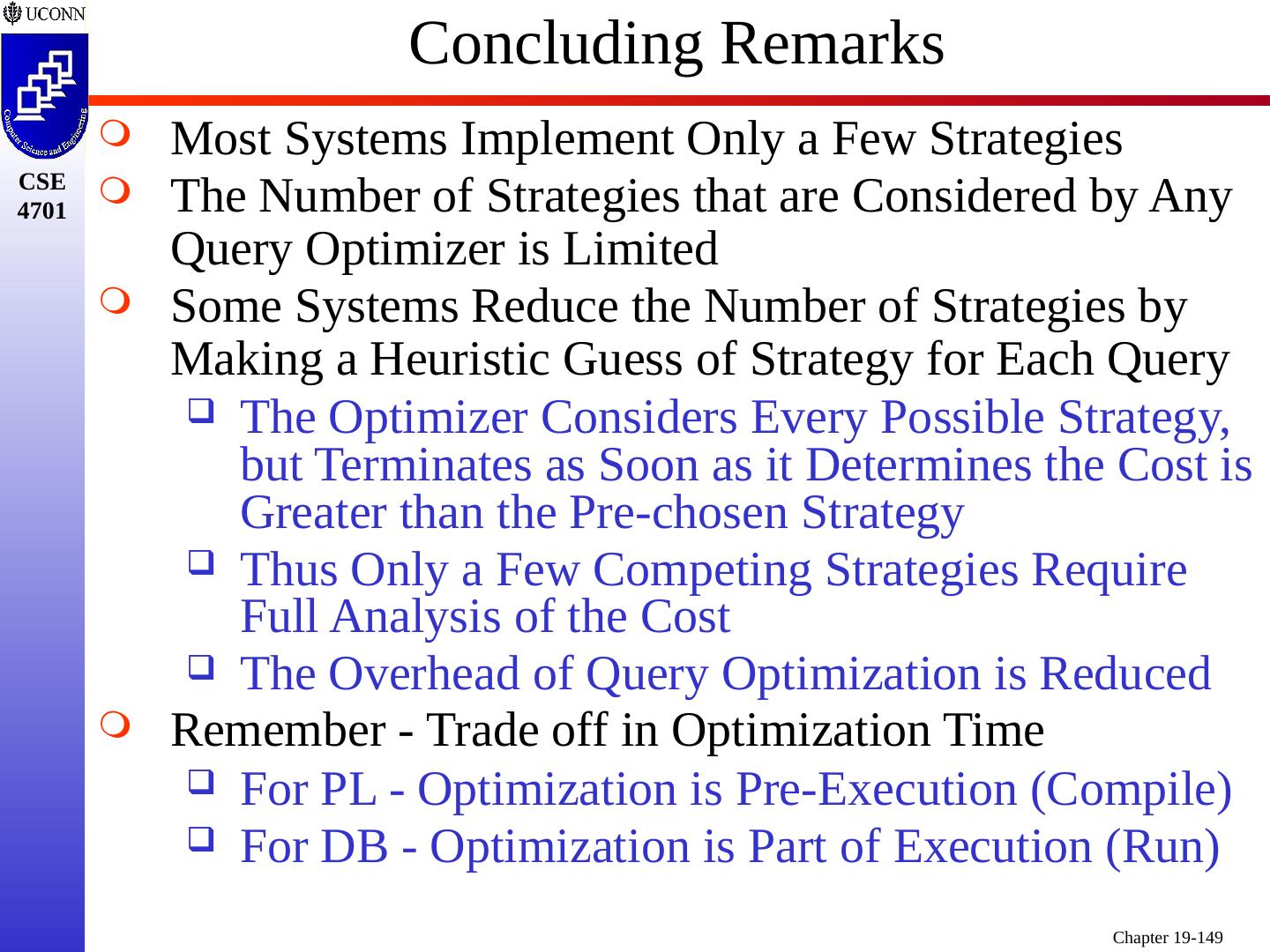 UCONN

Computer Science and Engineering

CSE 4701

Concluding Remarks

Most Systems Implement Only a Few Strategies

The Number of Strategies that are Considered by Any Query Optimizer is Limited

Some Systems Reduce the Number of Strategies by Making a Heuristic Guess of Strategy for Each Query

The Optimizer Considers Every Possible Strategy, but Terminates as Soon as it Determines the Cost is Greater than the Pre-chosen Strategy

Thus Only a Few Competing Strategies Require Full Analysis of the Cost

The Overhead of Query Optimization is Reduced

Remember - Trade off in Optimization Time

For PL - Optimization is Pre-Execution (Compile)

For DB - Optimization is Part of Execution (Run)

Chapter 19-149